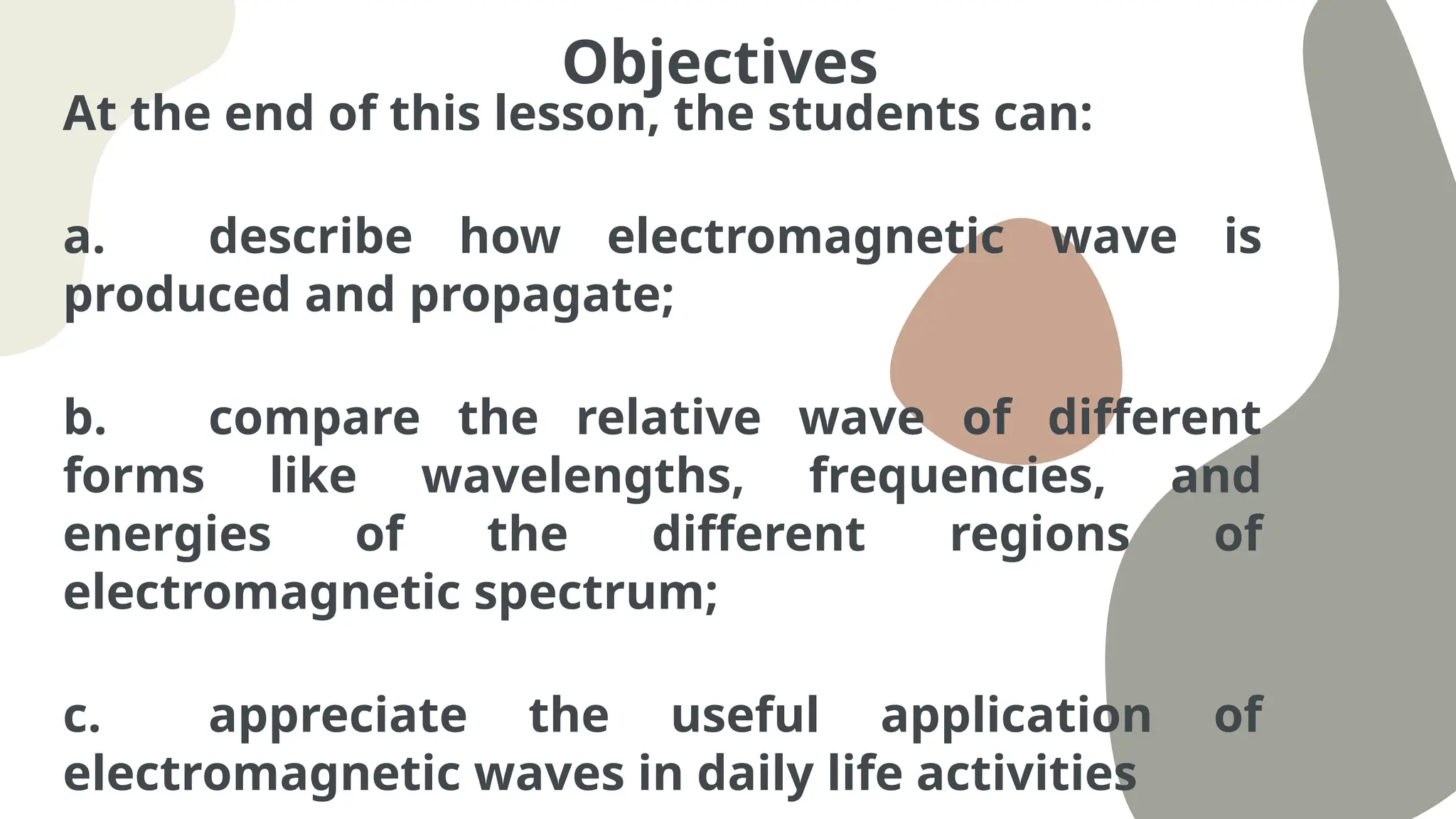 Objectives
At the end of this lesson, the students can:

a. describe how electromagnetic wave is produced and propagate;

b. compare the relative wave of different forms like wavelengths, frequencies, and energies of the different regions of electromagnetic spectrum;

c. appreciate the useful application of electromagnetic waves in daily life activities